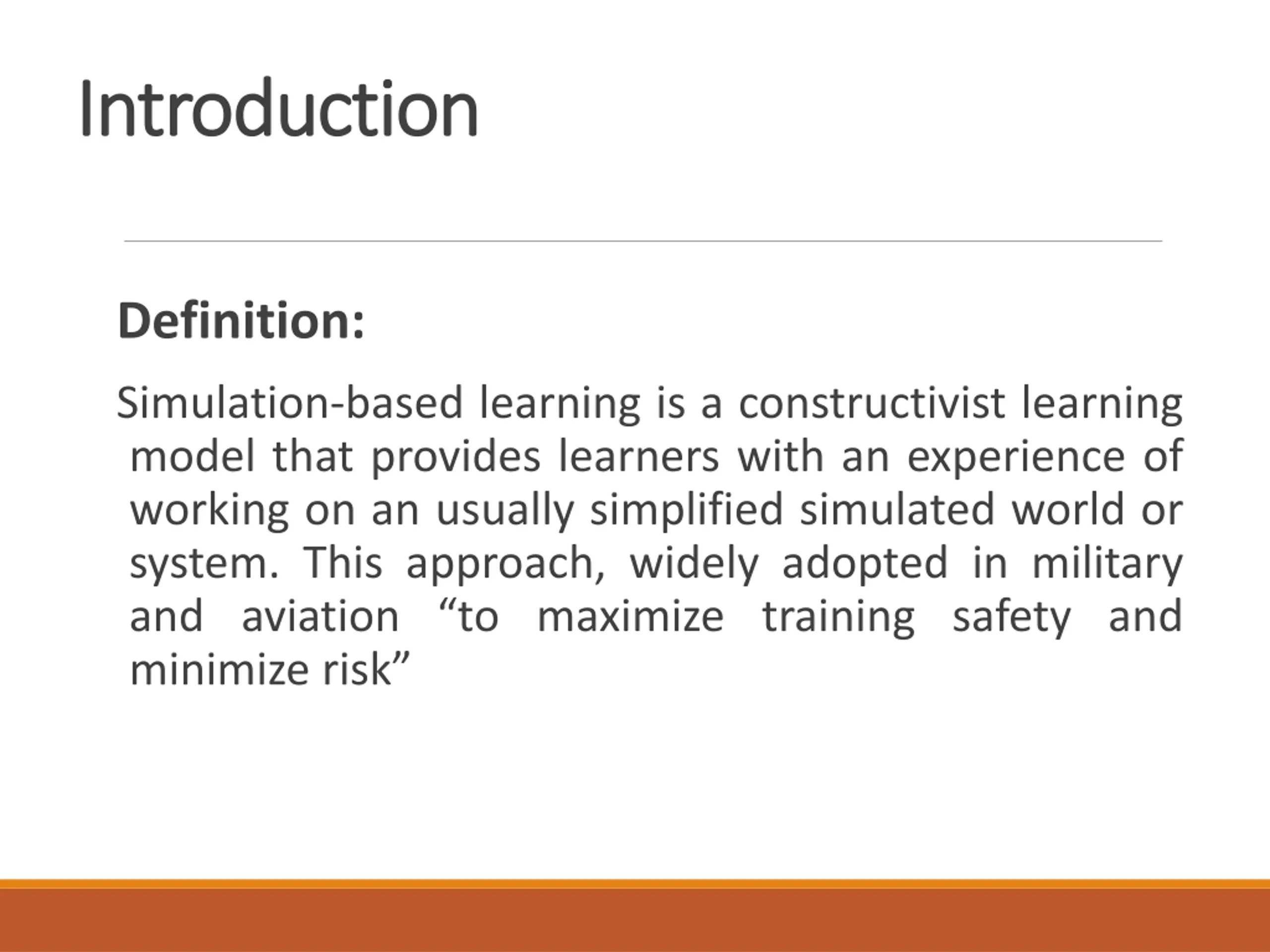 Introduction

Definition:

Simulation-based learning is a constructivist learning model that provides learners with an experience of working on an usually simplified simulated world or system. This approach, widely adopted in military and aviation “to maximize training safety and minimize risk”